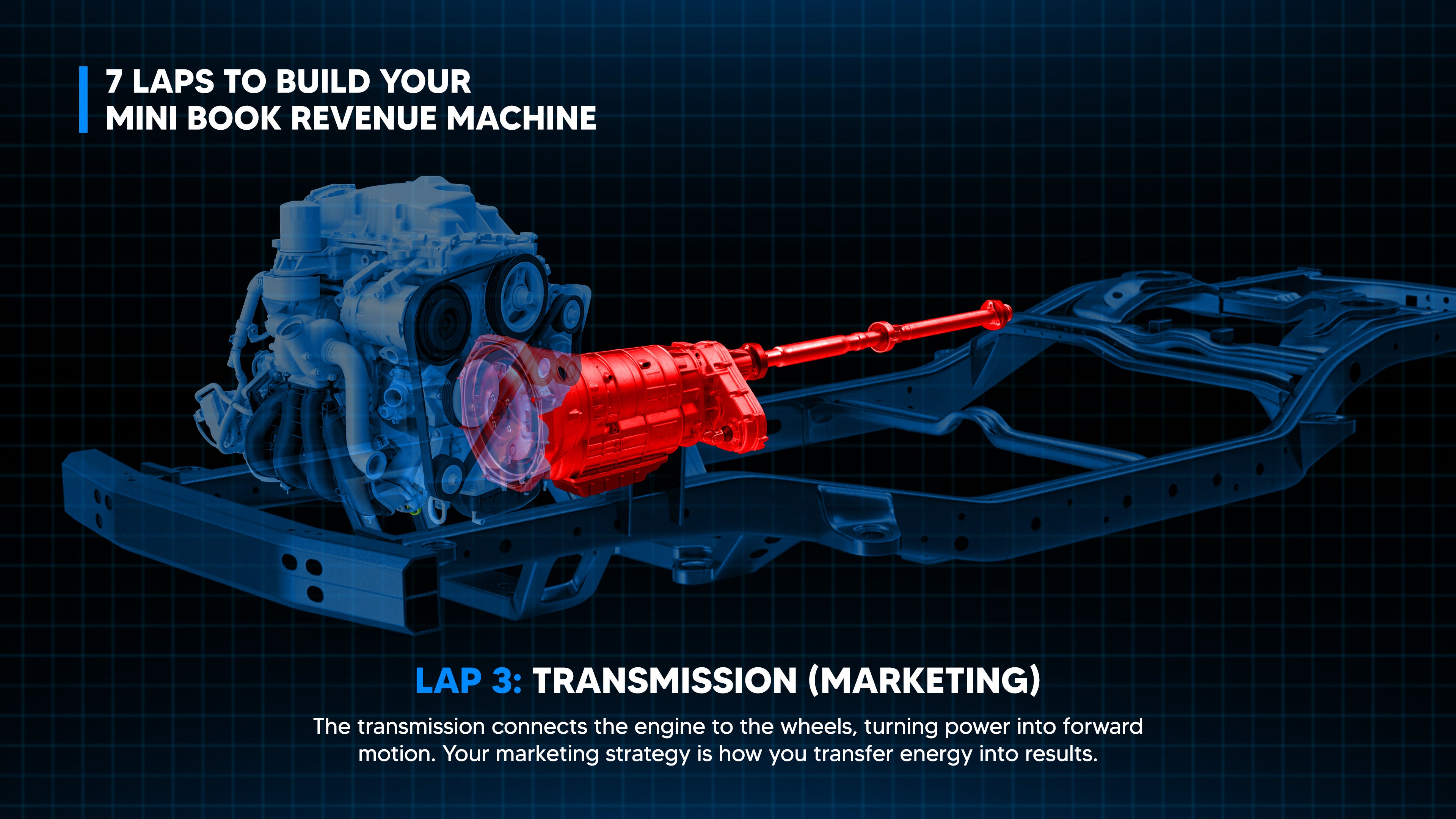 7 LAPS TO BUILD YOUR
MINI BOOK REVENUE MACHINE

LAP 3: TRANSMISSION (MARKETING)

The transmission connects the engine to the wheels, turning power into forward motion. Your marketing strategy is how you transfer energy into results.